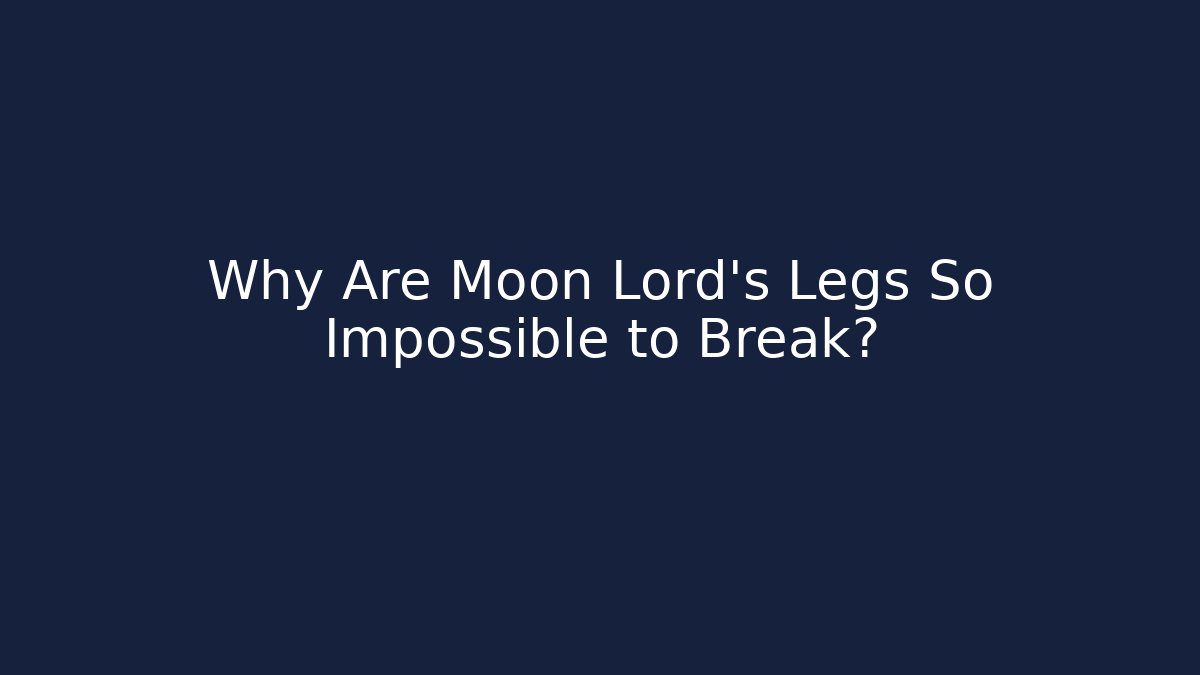 Why Are Moon Lord's Legs So Impossible to Break?